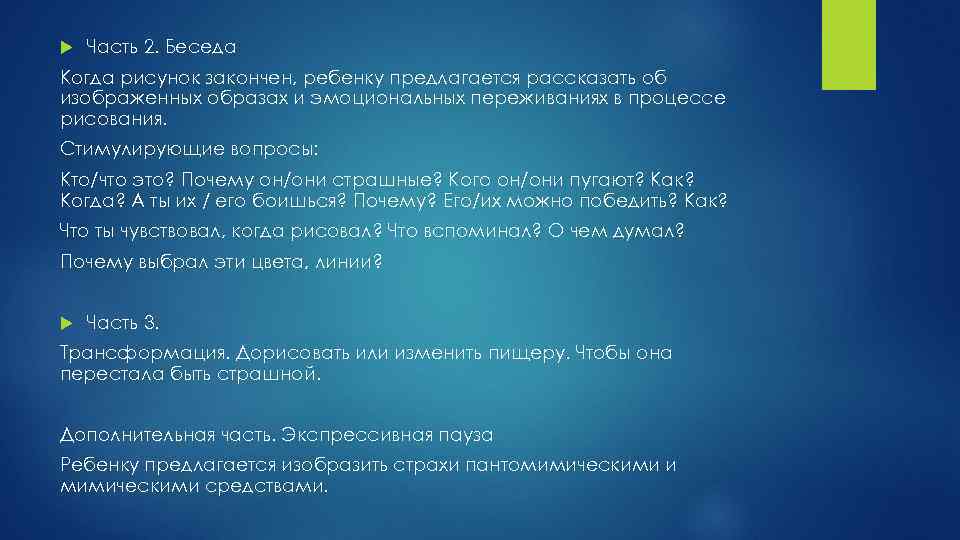 Часть 2. Беседа

Когда рисунок закончен, ребенку предлагается рассказать об изображенных образах и эмоциональных переживаниях в процессе рисования.

Стимулирующие вопросы:

Кто/что это? Почему он/они страшные? Кого он/они пугают? Как? Когда? А ты их / его боишься? Почему? Его/их можно победить? Как?

Что ты чувствовал, когда рисовал? Что вспоминал? О чем думал?

Почему выбрал эти цвета, линии?

Часть 3.

Трансформация. Дорисовать или изменить пищеру. Чтобы она перестала быть страшной.

Дополнительная часть. Экспрессивная пауза

Ребенку предлагается изобразить страхи пантомимическими и мимическими средствами.